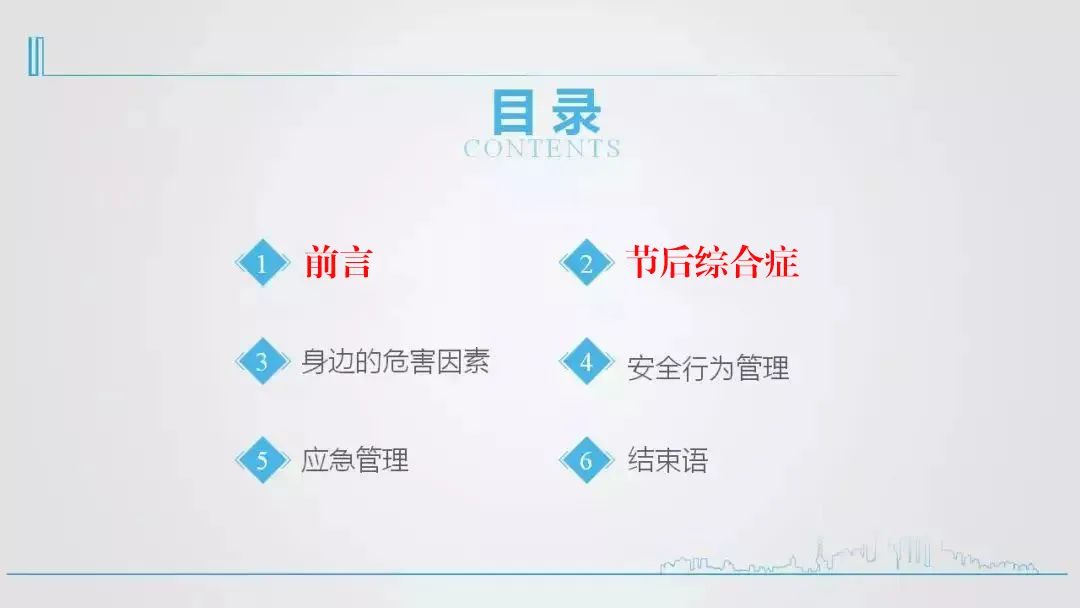 目录
CONTENTS

1 前言

2 节后综合症

3 身边的危害因素

4 安全行为管理

5 应急管理

6 结束语